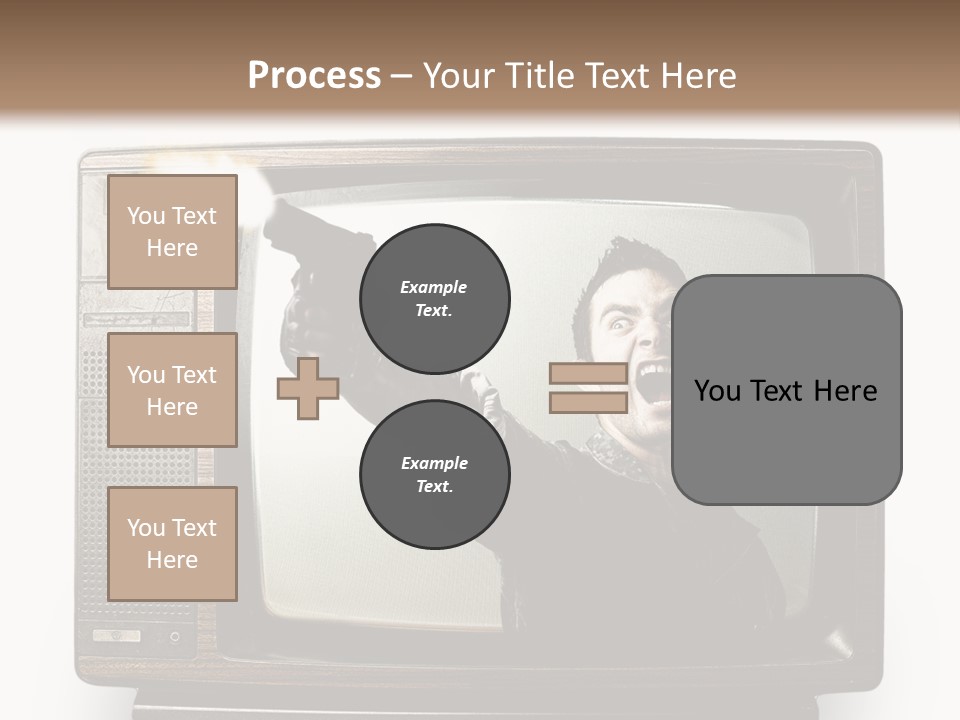 Process – Your Title Text Here

You Text Here

You Text Here

You Text Here

Example Text.

Example Text.

You Text Here